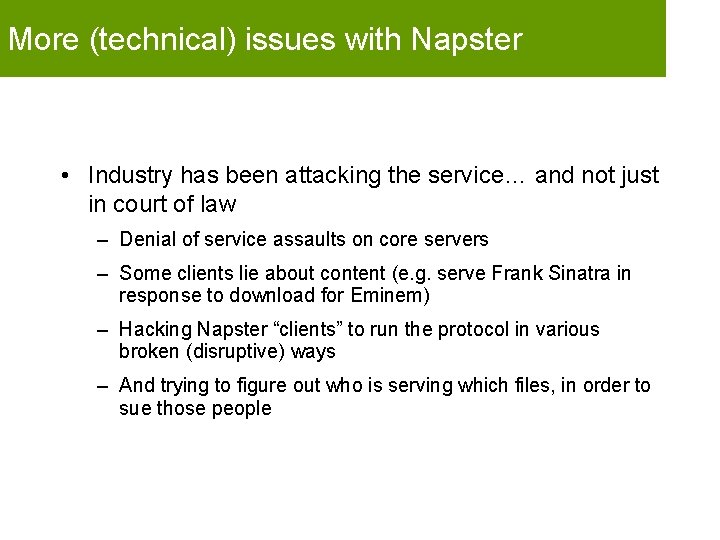 More (technical) issues with Napster

• Industry has been attacking the service… and not just in court of law

– Denial of service assaults on core servers

– Some clients lie about content (e.g. serve Frank Sinatra in response to download for Eminem)

– Hacking Napster “clients” to run the protocol in various broken (disruptive) ways

– And trying to figure out who is serving which files, in order to sue those people